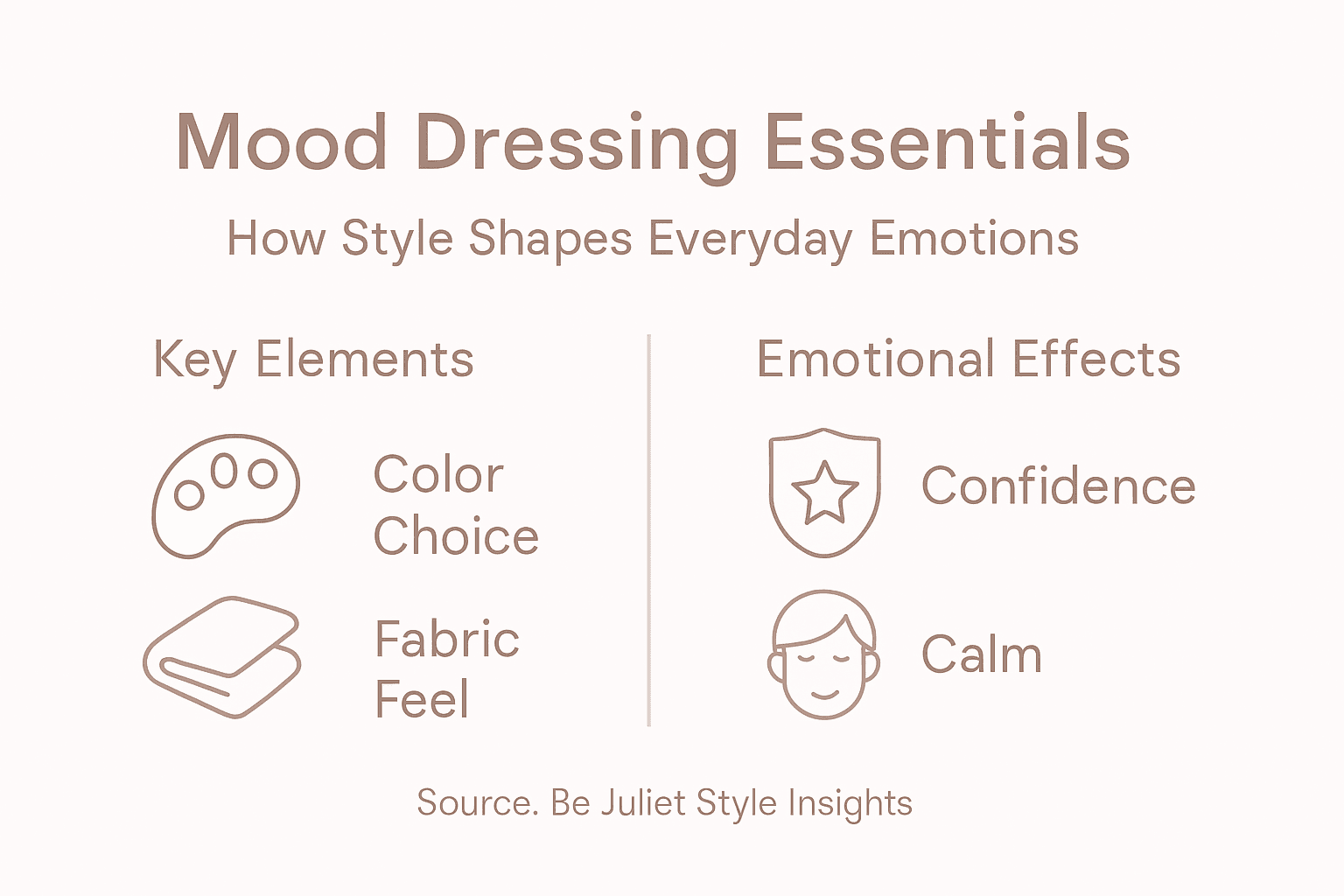 Mood Dressing Essentials

How Style Shapes Everyday Emotions

Key Elements

Color Choice

Fabric Feel

Emotional Effects

Confidence

Calm

Source. Be Juliet Style Insights